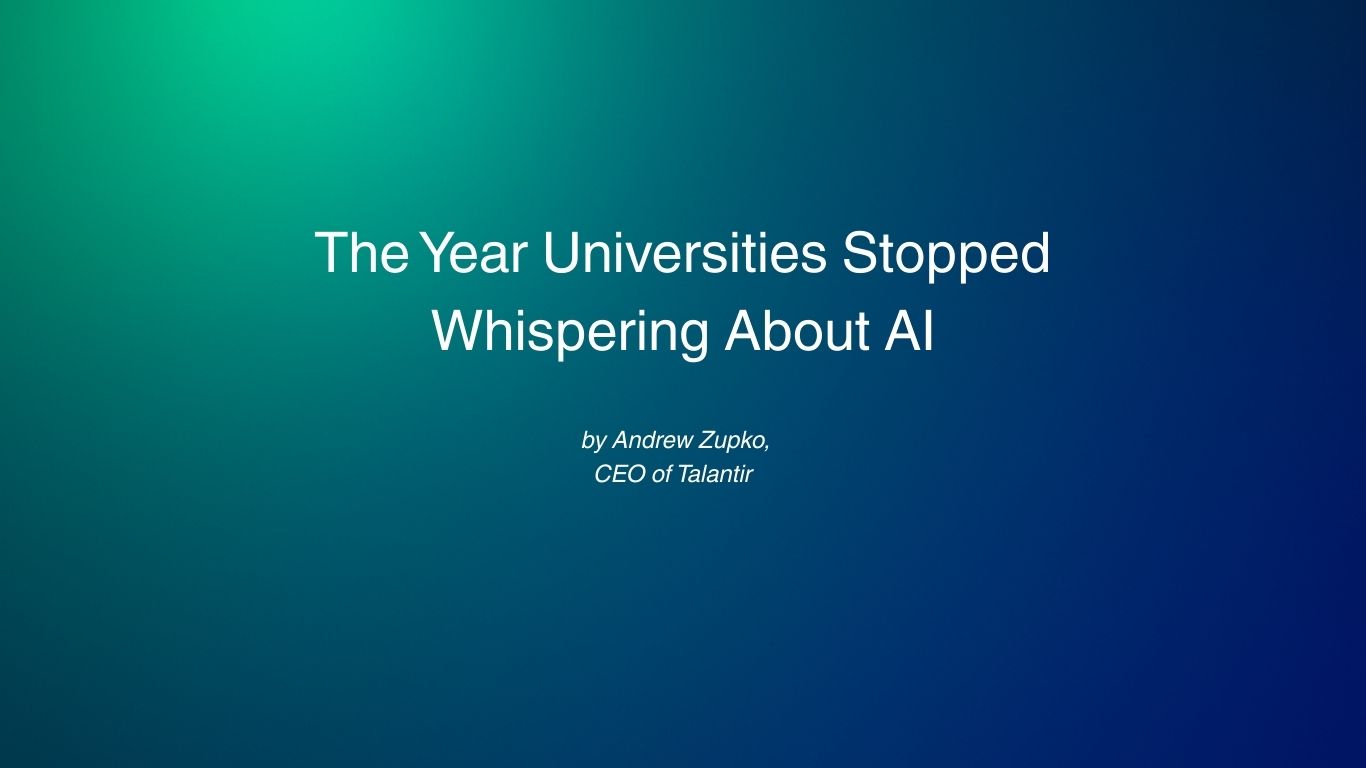 The Year Universities Stopped Whispering About AI

by Andrew Zupko,
CEO of Talantir